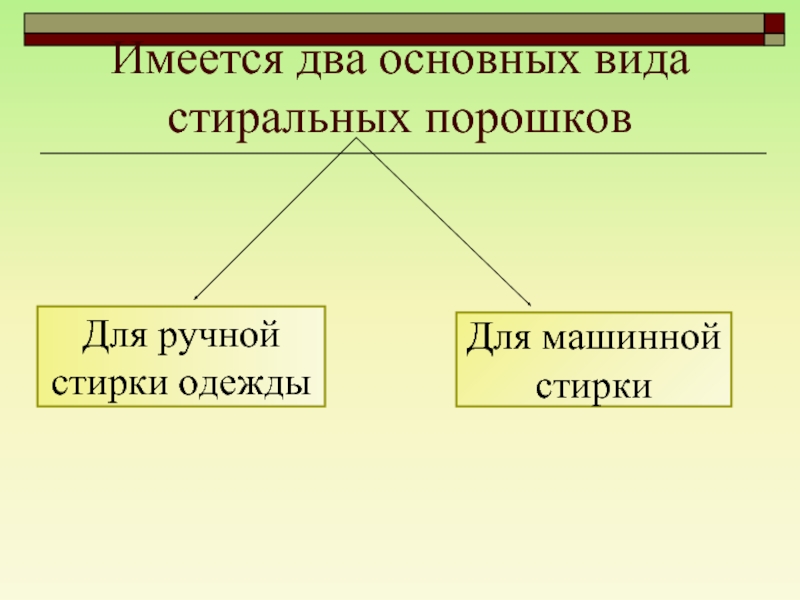 Имеется два основных вида стиральных порошков

Для ручной стирки одежды

Для машинной стирки